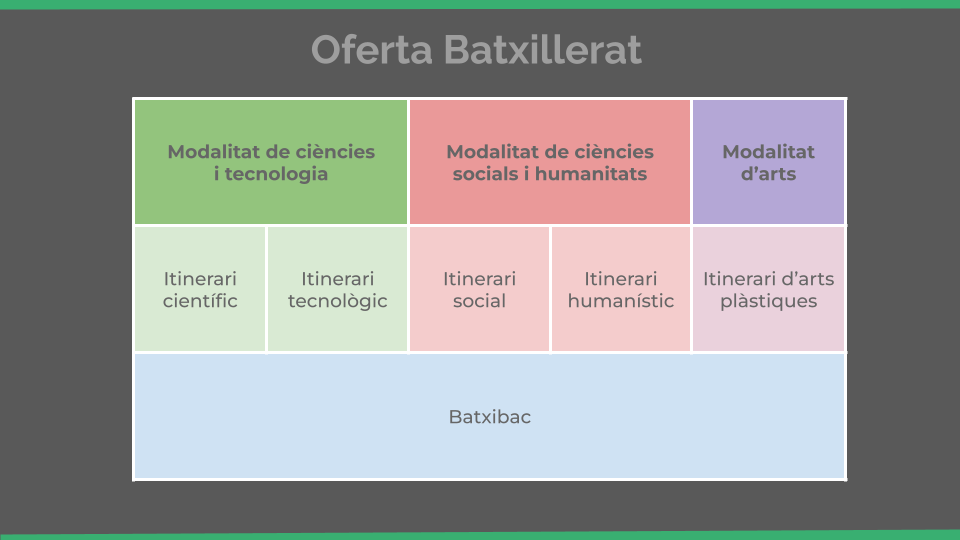 Oferta Batxillerat

| Modalitat de ciències i tecnologia | | Modalitat de ciències socials i humanitats | | Modalitat d'arts |
|---|---|---|---|---|
| Itinerari científic | Itinerari tecnològic | Itinerari social | Itinerari humanístic | Itinerari d'arts plàstiques |
| Batxibac | | | | |